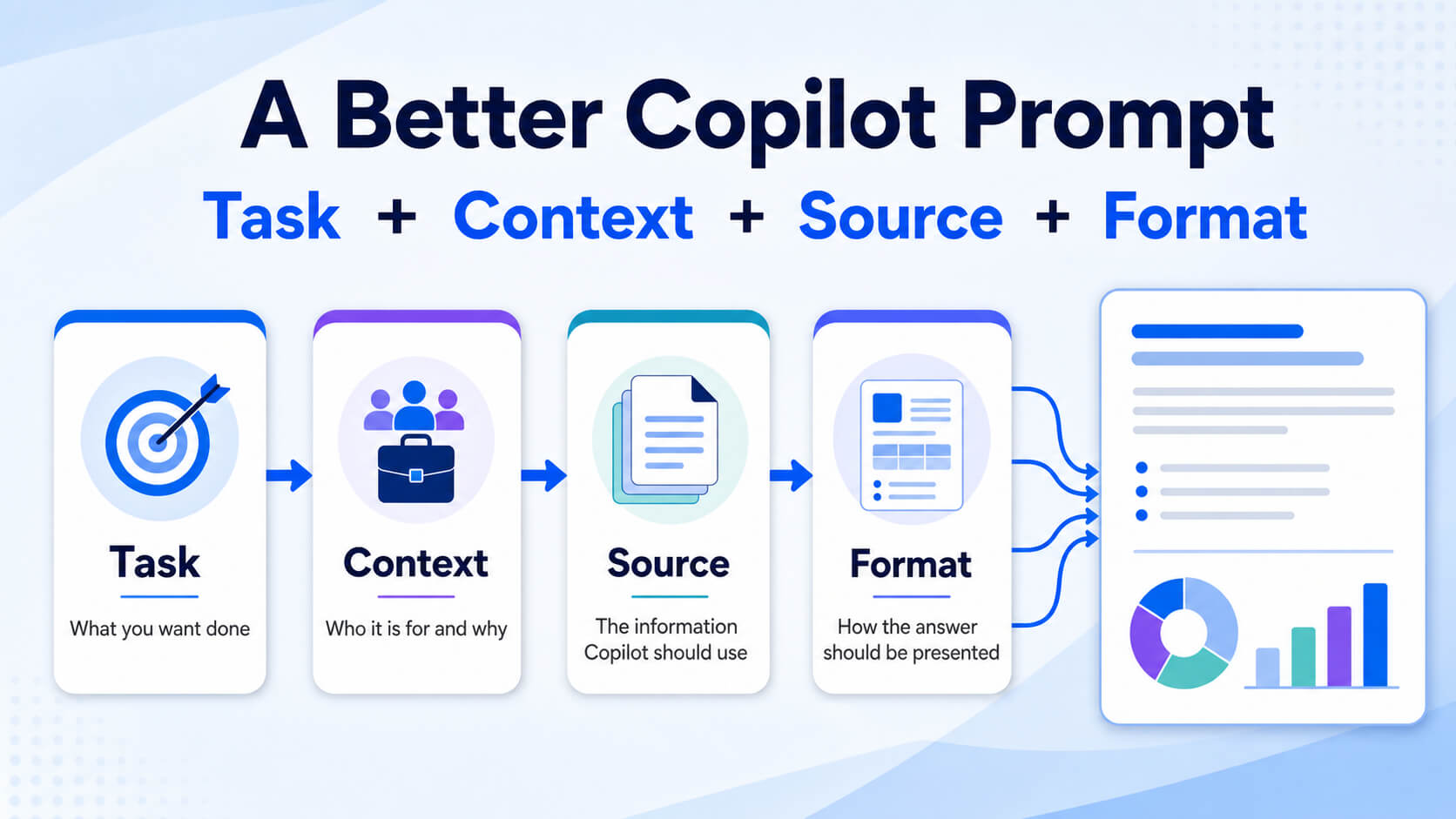 A Better Copilot Prompt

Task + Context + Source + Format

Task

What you want done

Context

Who it is for and why

Source

The information Copilot should use

Format

How the answer should be presented